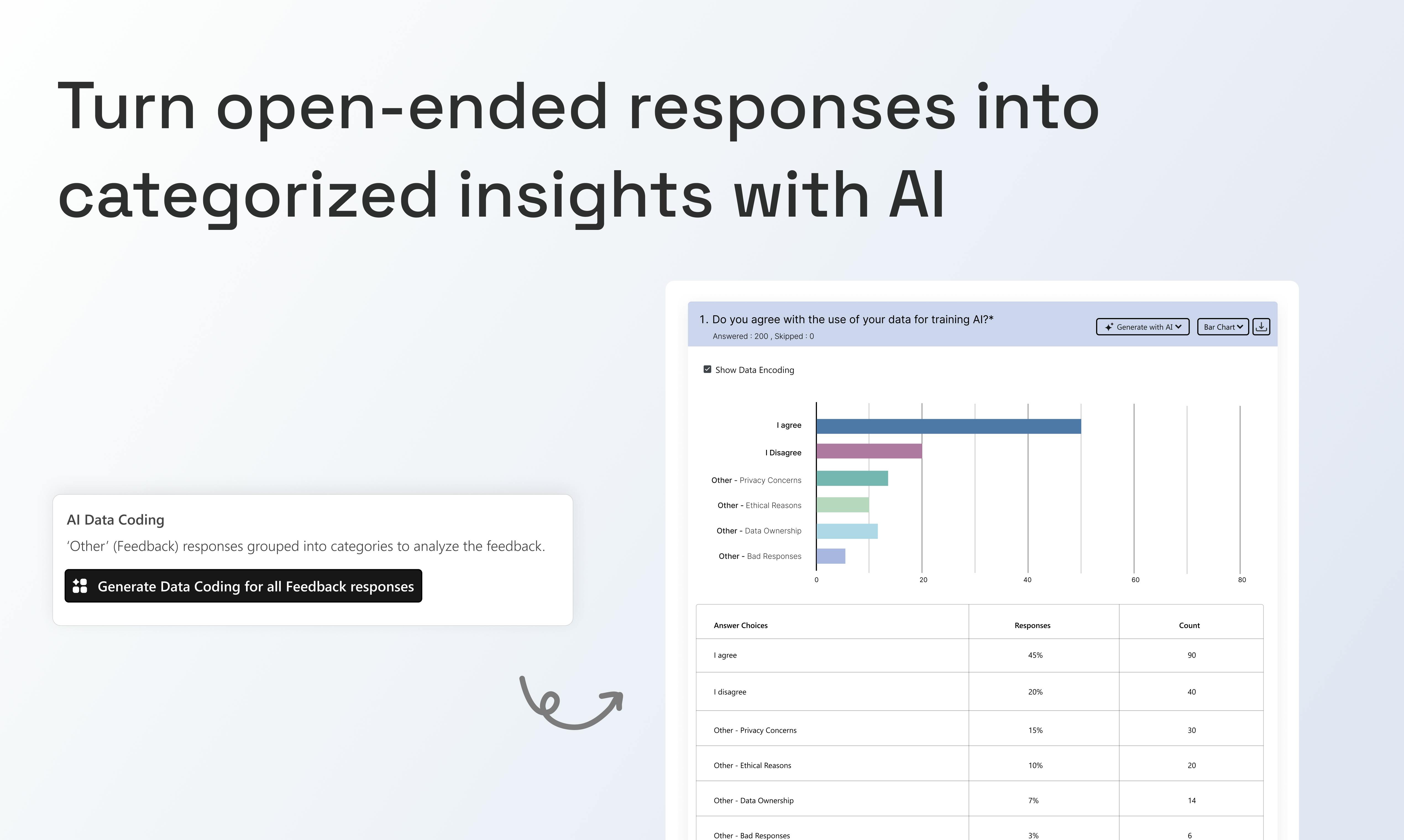 Turn open-ended responses into categorized insights with AI

AI Data Coding

'Other' (Feedback) responses grouped into categories to analyze the feedback.

Generate Data Coding for all Feedback responses

1. Do you agree with the use of your data for training AI?*

Answered : 200 , Skipped : 0

Generate with AI

Bar Chart

Show Data Encoding

I agree

I Disagree

Other - Privacy Concerns

Other - Ethical Reasons

Other - Data Ownership

Other - Bad Responses

0 20 40 60 80

| Answer Choices | Responses | Count |
|---|---|---|
| I agree | 45% | 90 |
| I disagree | 20% | 40 |
| Other - Privacy Concerns | 15% | 30 |
| Other - Ethical Reasons | 10% | 20 |
| Other - Data Ownership | 7% | 14 |
| Other - Bad Responses | 3% | 6 |